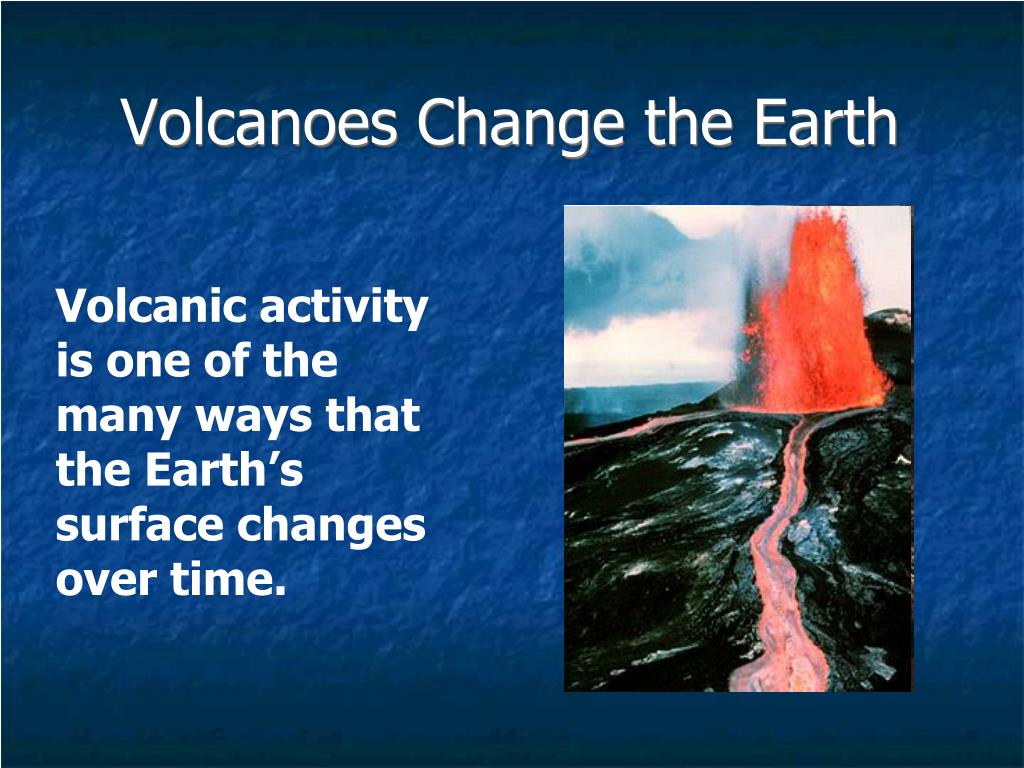 Volcanoes Change the Earth

Volcanic activity is one of the many ways that the Earth’s surface changes over time.